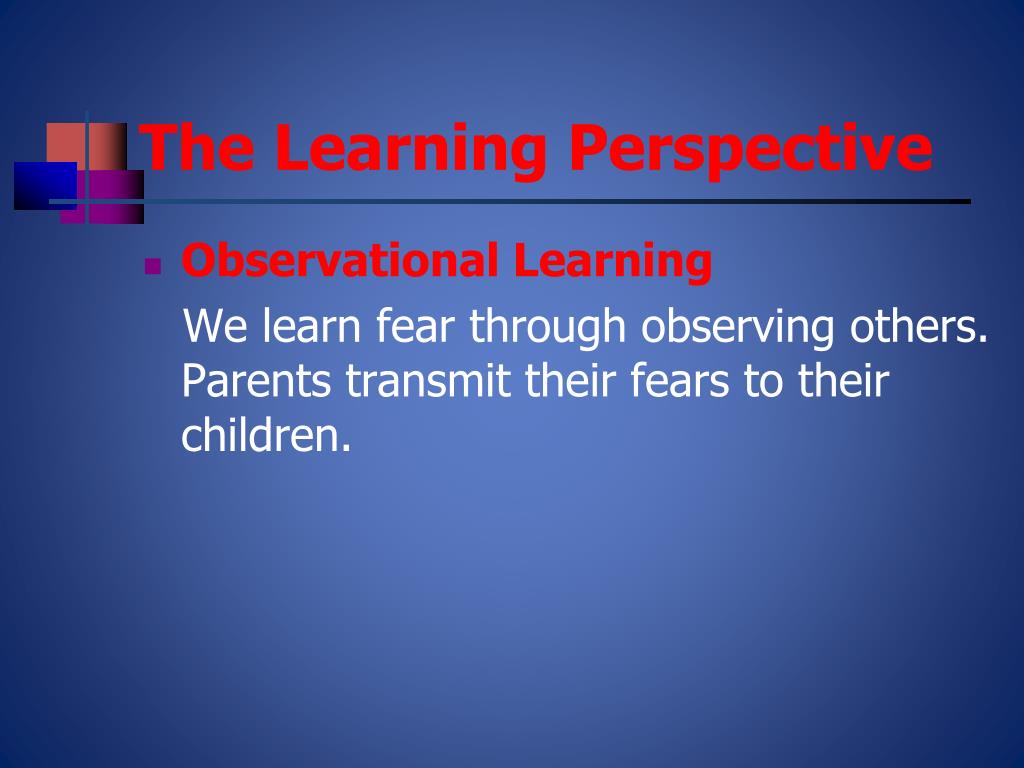 The Learning Perspective

Observational Learning

We learn fear through observing others. Parents transmit their fears to their children.